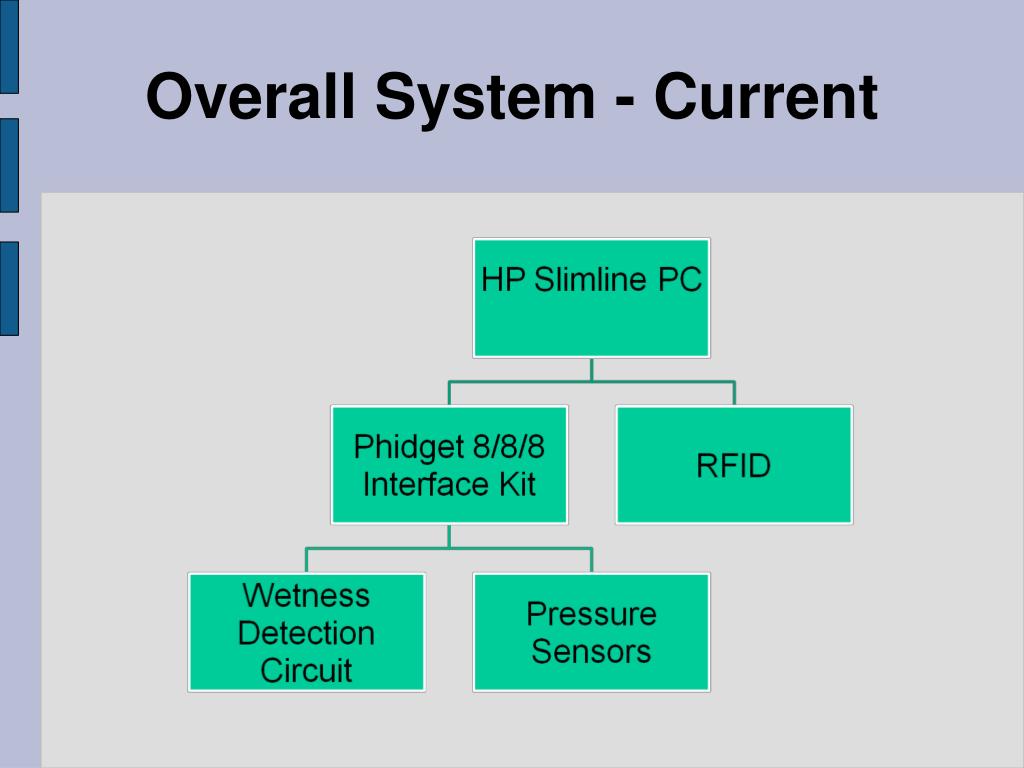 Overall System - Current

HP Slimline PC

Phidget 8/8/8 Interface Kit

RFID

Wetness Detection Circuit

Pressure Sensors